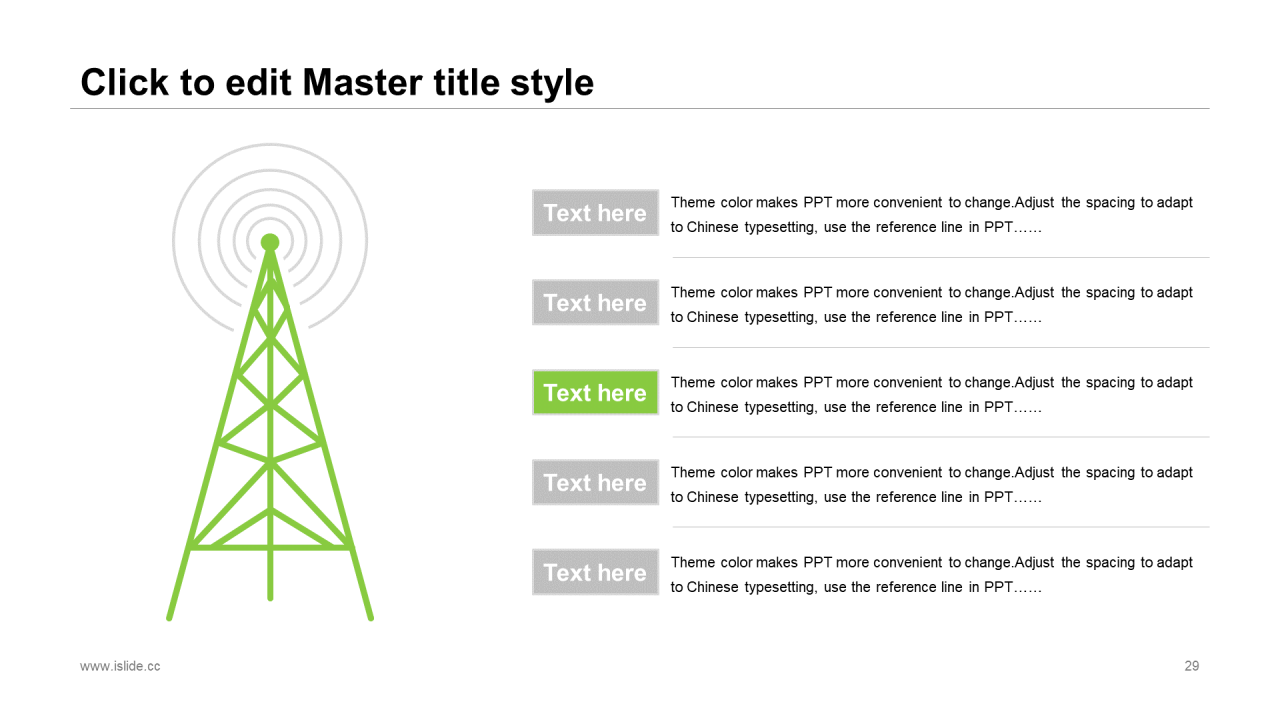 Click to edit Master title style

Text here

Theme color makes PPT more convenient to change.Adjust the spacing to adapt to Chinese typesetting, use the reference line in PPT……

Text here

Theme color makes PPT more convenient to change.Adjust the spacing to adapt to Chinese typesetting, use the reference line in PPT……

Text here

Theme color makes PPT more convenient to change.Adjust the spacing to adapt to Chinese typesetting, use the reference line in PPT……

Text here

Theme color makes PPT more convenient to change.Adjust the spacing to adapt to Chinese typesetting, use the reference line in PPT……

Text here

Theme color makes PPT more convenient to change.Adjust the spacing to adapt to Chinese typesetting, use the reference line in PPT……

www.islide.cc

29